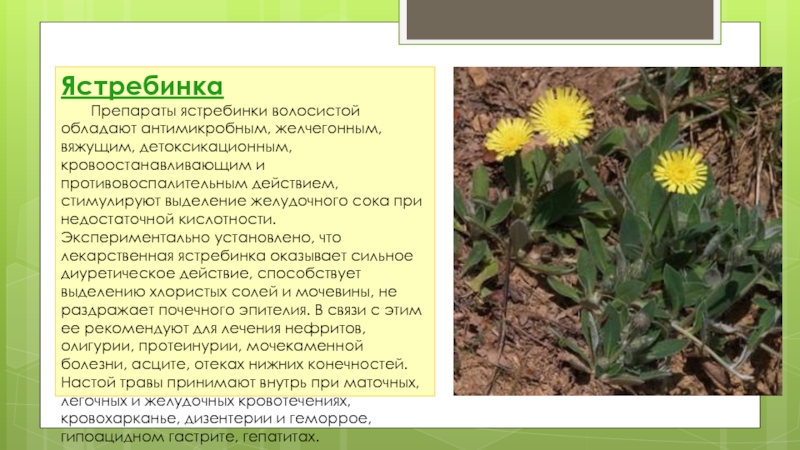 Ястребинка

Препараты ястребинки волосистой обладают антимикробным, желчегонным, вяжущим, детоксикационным, кровоостанавливающим и противовоспалительным действием, стимулируют выделение желудочного сока при недостаточной кислотности. Экспериментально установлено, что лекарственная ястребинка оказывает сильное диуретическое действие, способствует выделению хлористых солей и мочевины, не раздражает почечного эпителия. В связи с этим ее рекомендуют для лечения нефритов, олигурии, протеинурии, мочекаменной болезни, асците, отеках нижних конечностей. Настой травы принимают внутрь при маточных, легочных и желудочных кровотечениях, кровохарканье, дизентерии и геморрое, гипоацидном гастрите, гепатитах.